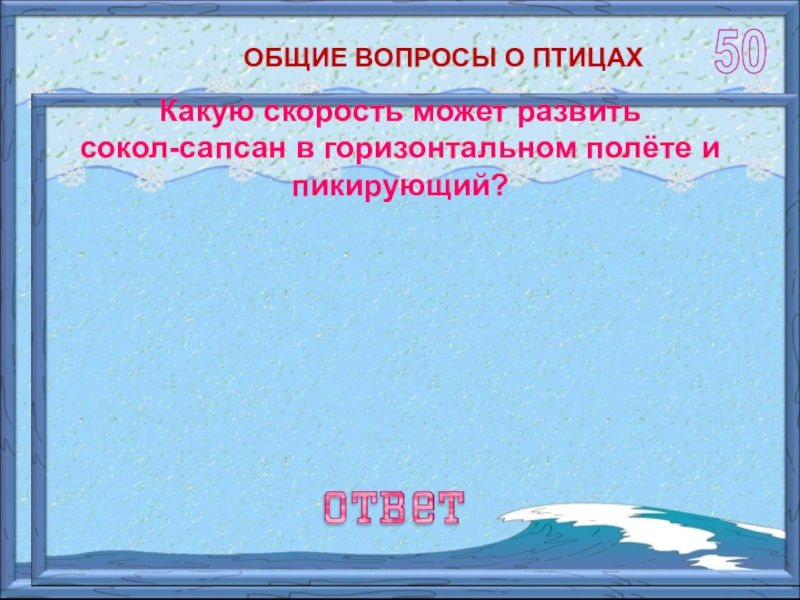 ОБЩИЕ ВОПРОСЫ О ПТИЦАХ

50

Какую скорость может развить сокол-сапсан в горизонтальном полёте и пикирующий?

ответ